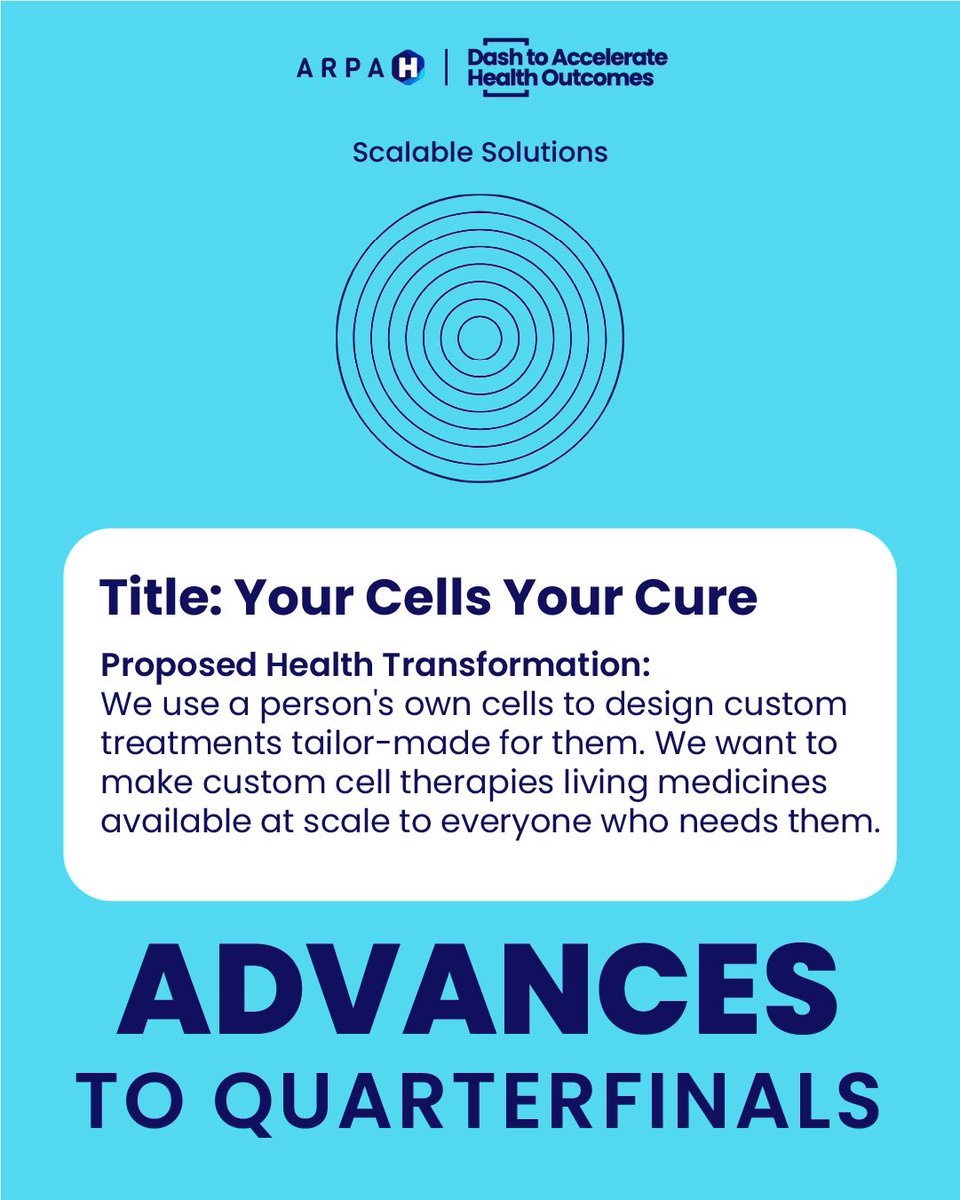 ARPA H | Dash to Accelerate Health Outcomes

Scalable Solutions

Title: Your Cells Your Cure

Proposed Health Transformation:
We use a person's own cells to design custom treatments tailor-made for them. We want to make custom cell therapies living medicines available at scale to everyone who needs them.

ADVANCES
TO QUARTERFINALS